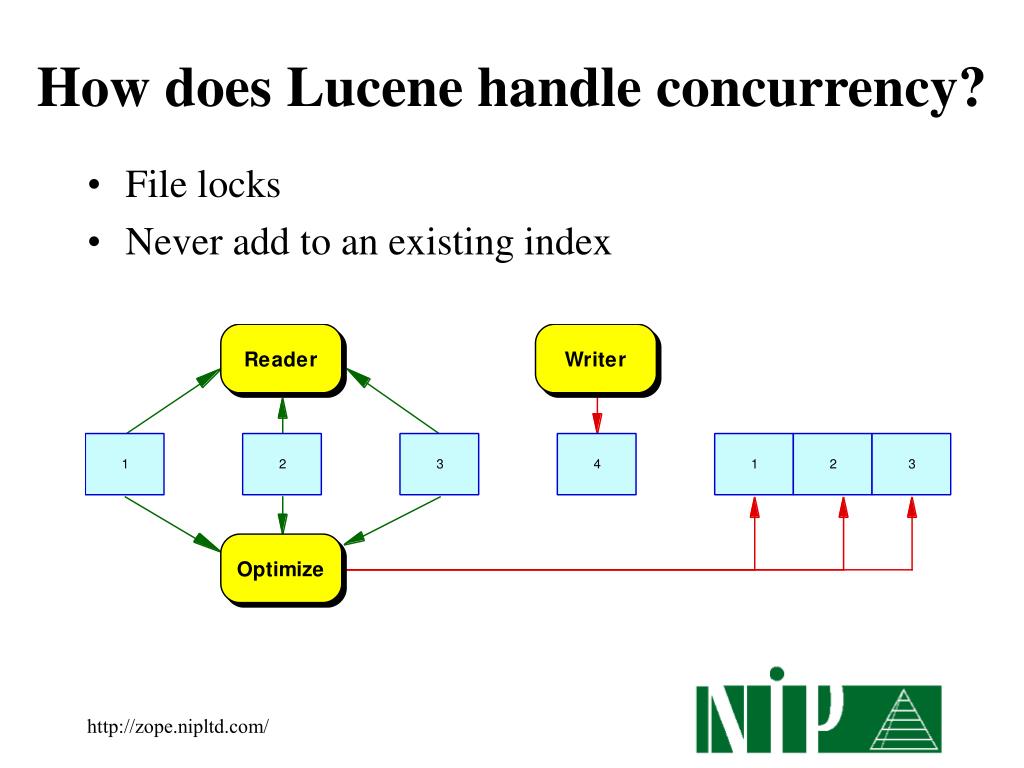 How does Lucene handle concurrency?

• File locks
• Never add to an existing index

Reader

Writer

1

2

3

4

1

2

3

Optimize

http://zope.nipltd.com/

NIP